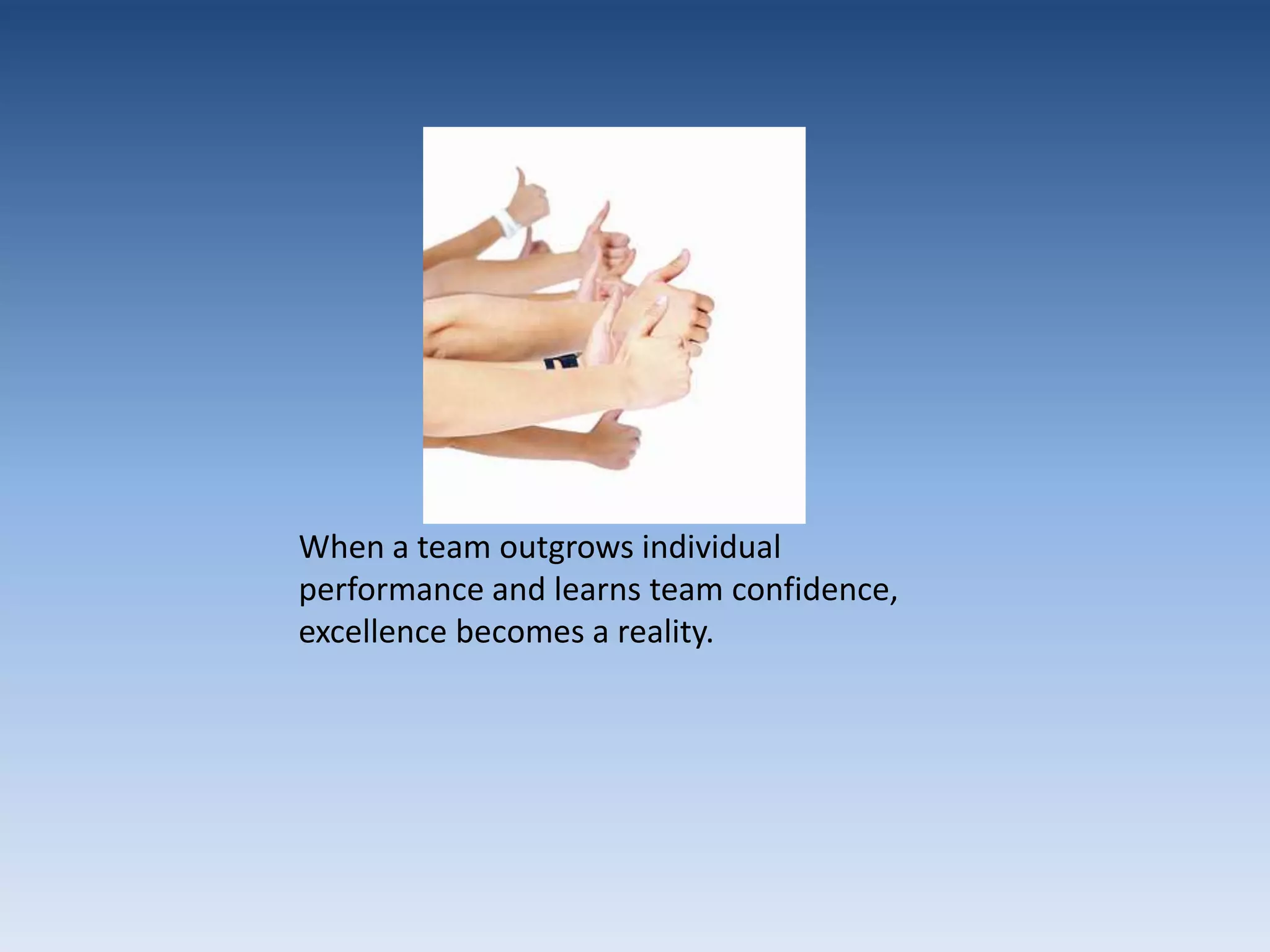 When a team outgrows individual performance and learns team confidence, excellence becomes a reality.